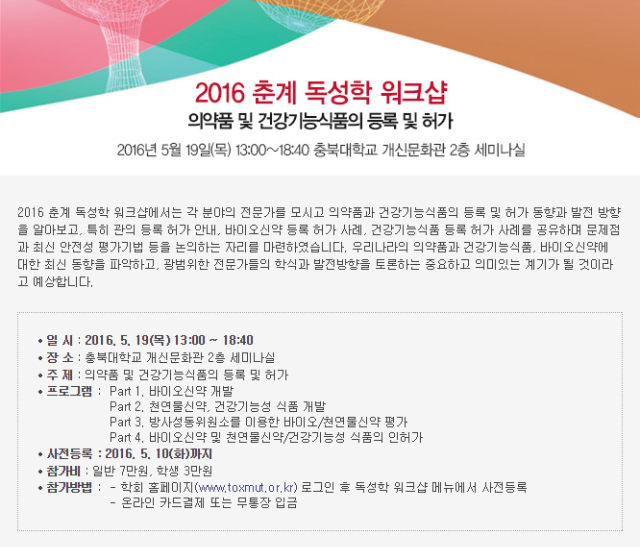 2016 춘계 독성학 워크샵

의약품 및 건강기능식품의 등록 및 허가

2016년 5월 19일(목) 13:00~18:40 충북대학교 개신문화관 2층 세미나실

2016 춘계 독성학 워크샵에서는 각 분야의 전문가를 모시고 의약품과 건강기능식품의 등록 및 허가 동향과 발전 방향을 알아보고, 특히 관의 등록 허가 안내, 바이오신약 등록 허가 사례, 건강기능식품 등록 허가 사례를 공유하며 문제점과 최신 안전성 평가기법 등을 논의하는 자리를 마련하였습니다. 우리나라의 의약품과 건강기능식품, 바이오신약에 대한 최신 동향을 파악하고, 광범위한 전문가들의 학식과 발전방향을 토론하는 중요하고 의미있는 계기가 될 것이라고 예상합니다.

• 일 시 : 2016. 5. 19(목) 13:00 ~ 18:40
• 장 소 : 충북대학교 개신문화관 2층 세미나실
• 주 제 : 의약품 및 건강기능식품의 등록 및 허가
• 프로그램 : Part 1. 바이오신약 개발
Part 2. 천연물신약, 건강기능성 식품 개발
Part 3. 방사성동위원소를 이용한 바이오/천연물신약 평가
Part 4. 바이오신약 및 천연물신약/건강기능성 식품의 인허가
• 사전등록 : 2016. 5. 10(화)까지
• 참가비 : 일반 7만원, 학생 3만원
• 참가방법 : - 학회 홈페이지(www.toxmut.or.kr) 로그인 후 독성학 워크샵 메뉴에서 사전등록
- 온라인 카드결제 또는 무통장 입금